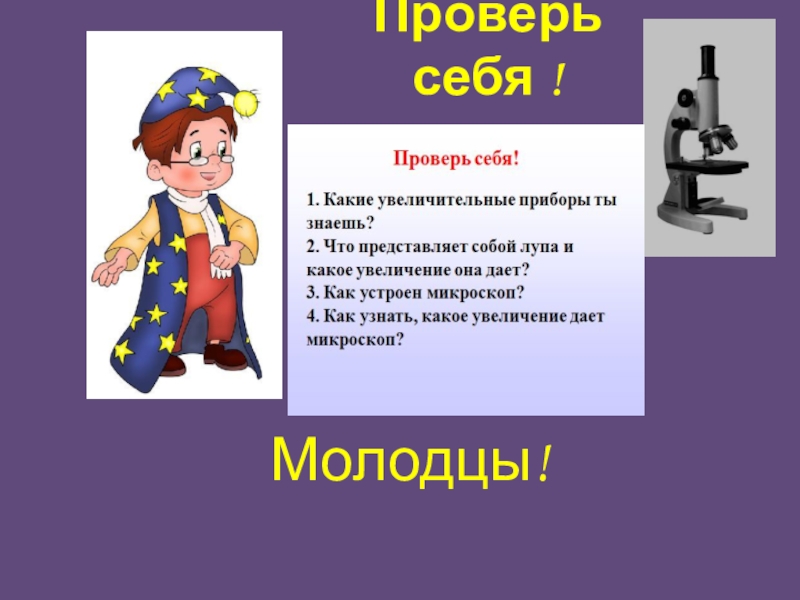 Проверь себя !

Проверь себя!

1. Какие увеличительные приборы ты знаешь?
2. Что представляет собой лупа и какое увеличение она дает?
3. Как устроен микроскоп?
4. Как узнать, какое увеличение дает микроскоп?

Молодцы!